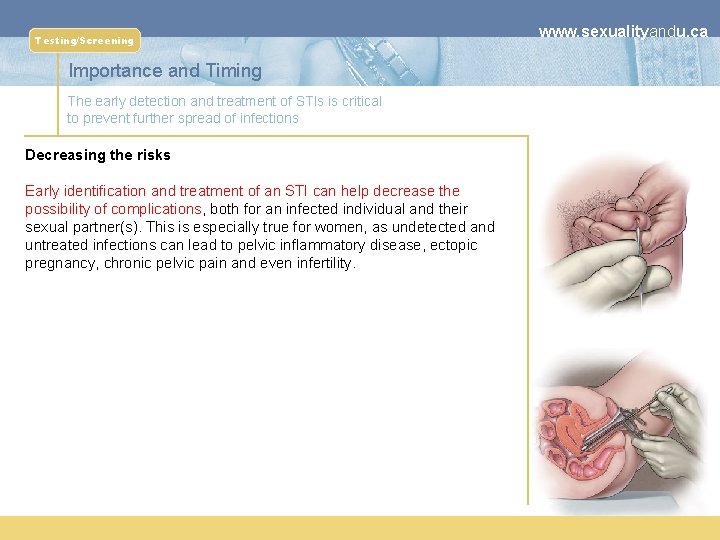 Testing/Screening

www.sexualityandu.ca

Importance and Timing

The early detection and treatment of STIs is critical to prevent further spread of infections

Decreasing the risks

Early identification and treatment of an STI can help decrease the possibility of complications, both for an infected individual and their sexual partner(s). This is especially true for women, as undetected and untreated infections can lead to pelvic inflammatory disease, ectopic pregnancy, chronic pelvic pain and even infertility.